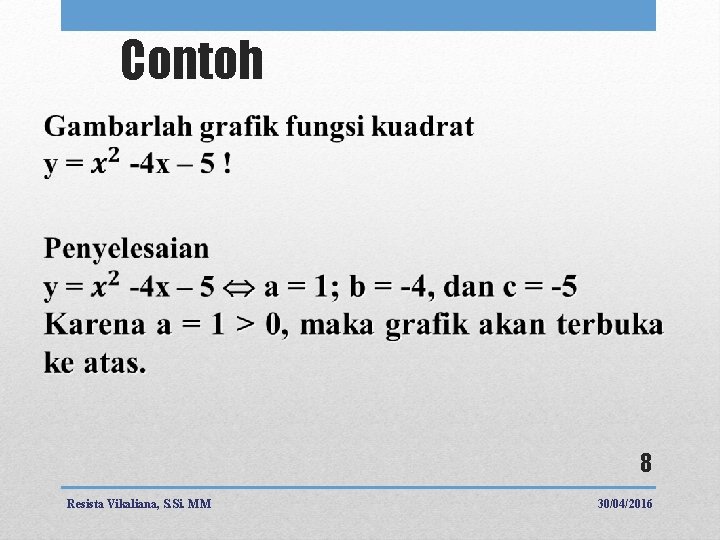 Contoh

Gambarlah grafik fungsi kuadrat
y = $x^2$ -4x – 5 !

Penyelesaian
y = $x^2$ -4x – 5 $\Leftrightarrow$ a = 1; b = -4, dan c = -5
Karena a = 1 > 0, maka grafik akan terbuka ke atas.

8

Resista Vikaliana, S.Si. MM

30/04/2016